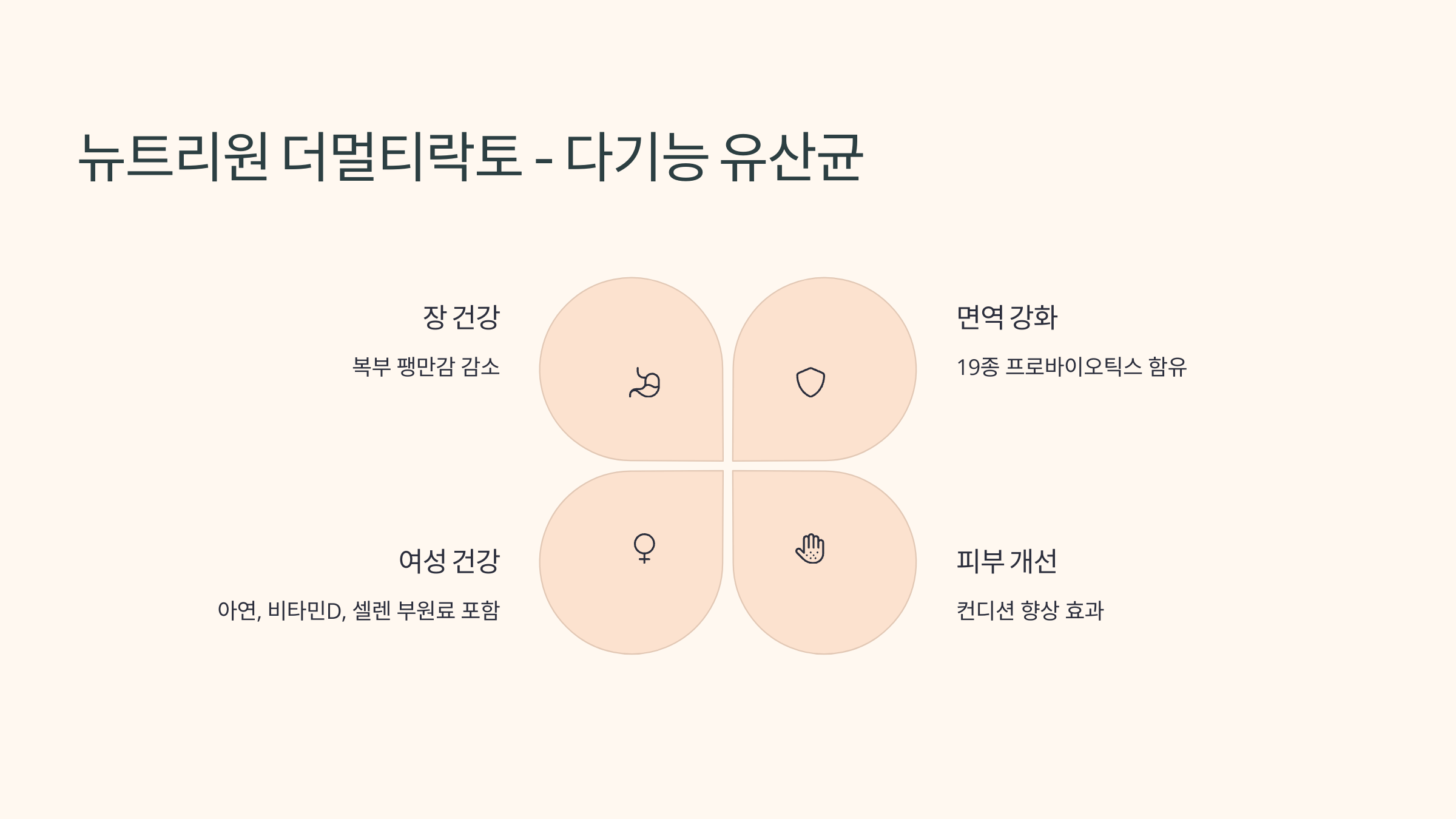 뉴트리원 더멀티락토 - 다기능 유산균

장 건강

복부 팽만감 감소

면역 강화

19종 프로바이오틱스 함유

여성 건강

아연, 비타민D, 셀렌 부원료 포함

피부 개선

컨디션 향상 효과